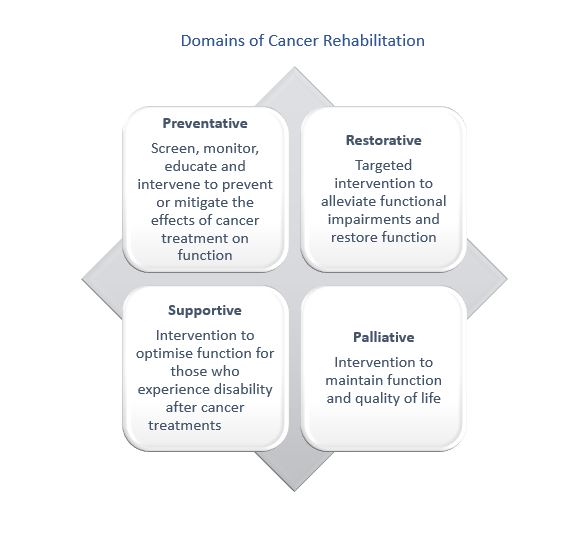 Domains of Cancer Rehabilitation

Preventative
Screen, monitor, educate and intervene to prevent or mitigate the effects of cancer treatment on function

Restorative
Targeted intervention to alleviate functional impairments and restore function

Supportive
Intervention to optimise function for those who experience disability after cancer treatments

Palliative
Intervention to maintain function and quality of life